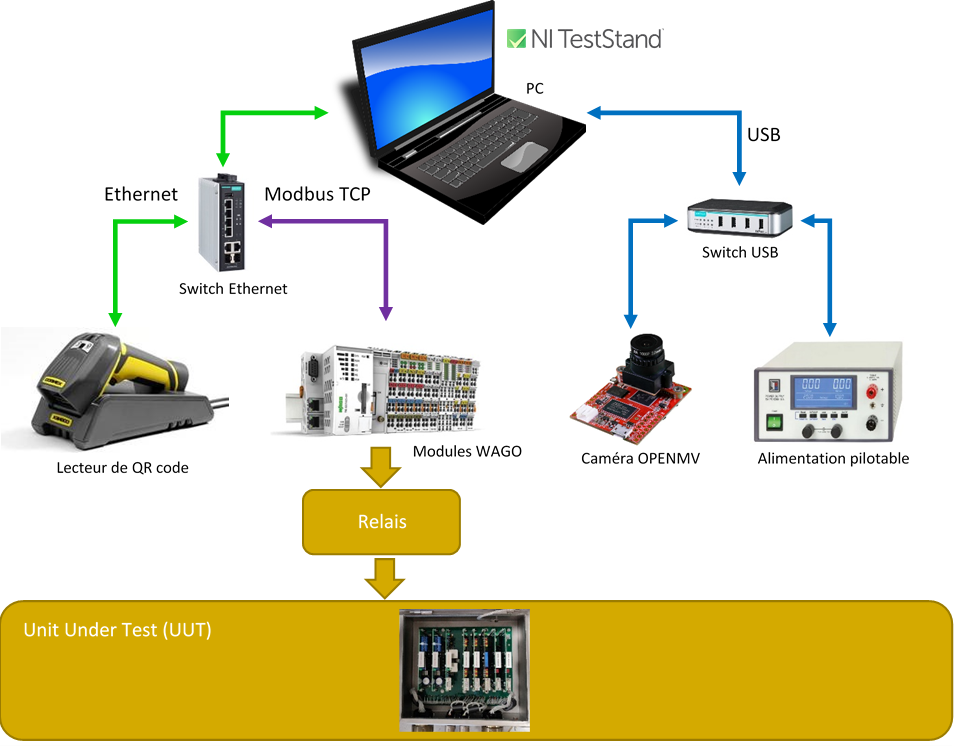 NI TestStand

PC

USB

Ethernet

Modbus TCP

Switch Ethernet

Switch USB

Lecteur de QR code

Modules WAGO

Caméra OPENMV

Alimentation pilotable

Relais

Unit Under Test (UUT)